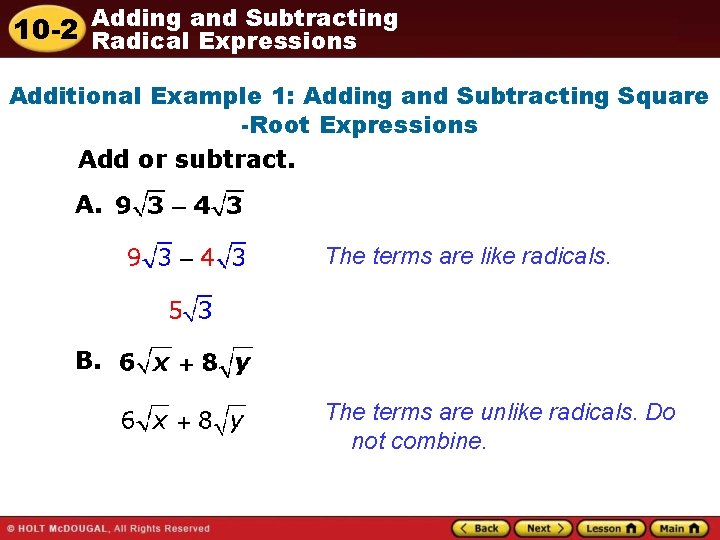 10-2 Adding and Subtracting Radical Expressions

Additional Example 1: Adding and Subtracting Square -Root Expressions

Add or subtract.

A. $9\sqrt{3} - 4\sqrt{3}$

$9\sqrt{3} - 4\sqrt{3}$ The terms are like radicals.

$5\sqrt{3}$

B. $6\sqrt{x} + 8\sqrt{y}$

$6\sqrt{x} + 8\sqrt{y}$ The terms are unlike radicals. Do not combine.

© HOLT McDOUGAL, All Rights Reserved

Back Next Lesson Main